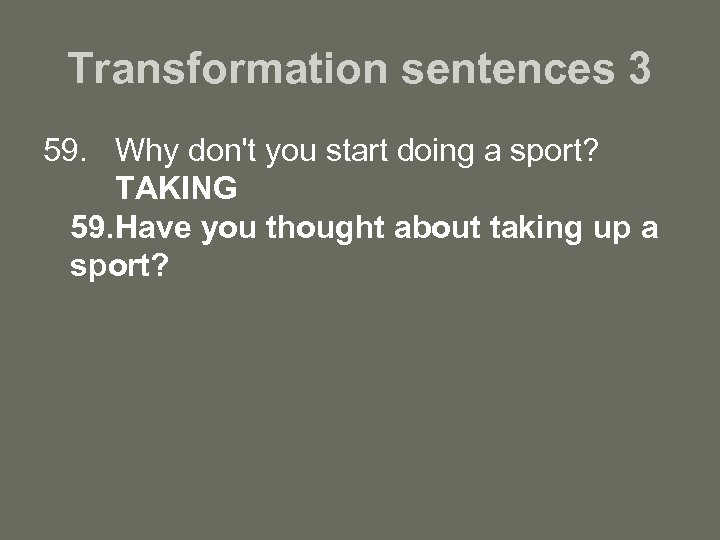 Transformation sentences 3

59. Why don't you start doing a sport? TAKING

59.Have you thought about taking up a sport?